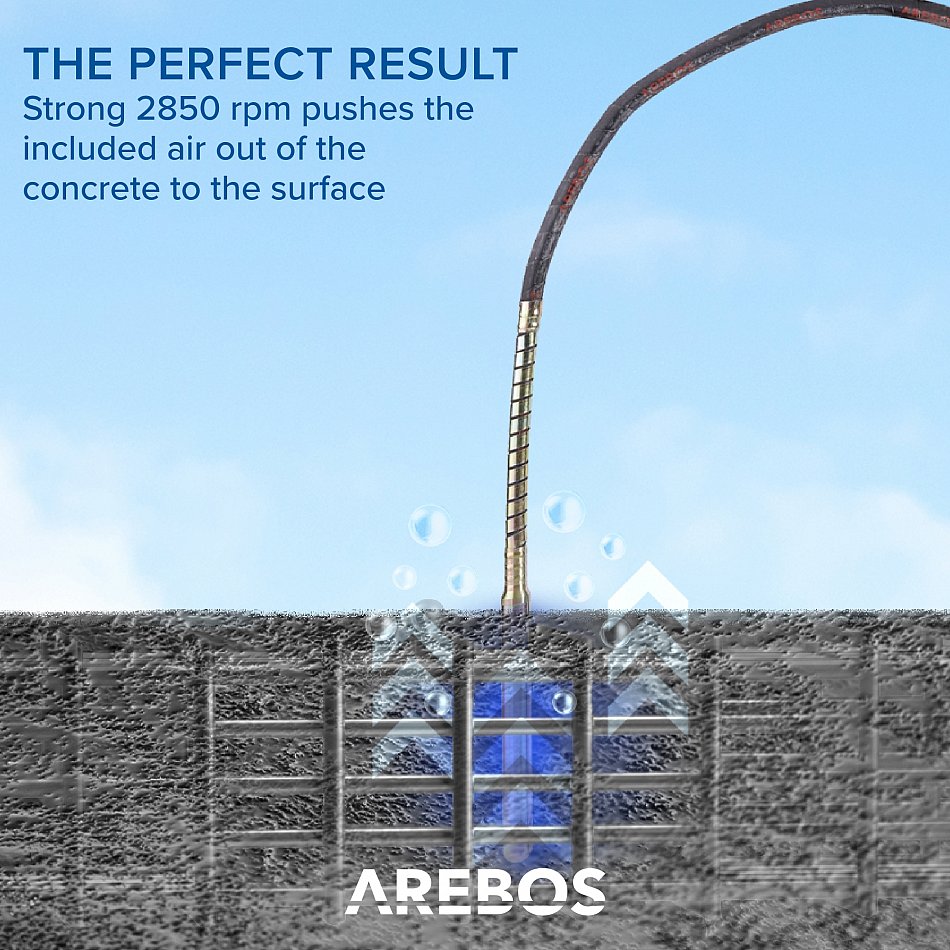 THE PERFECT RESULT
Strong 2850 rpm pushes the included air out of the concrete to the surface

AREBOS